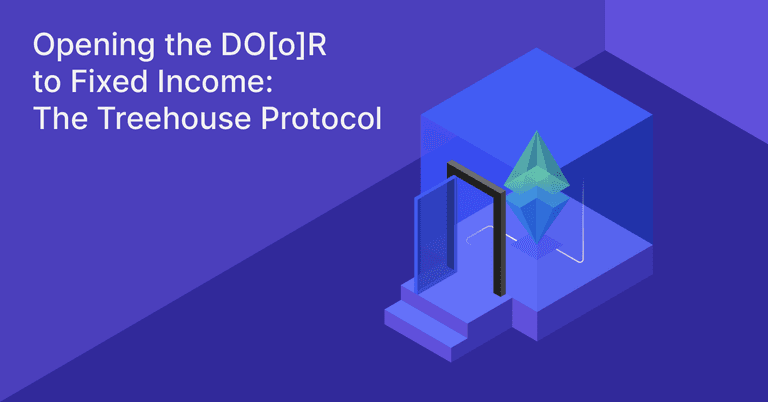 Opening the DO[o]R to Fixed Income: The Treehouse Protocol